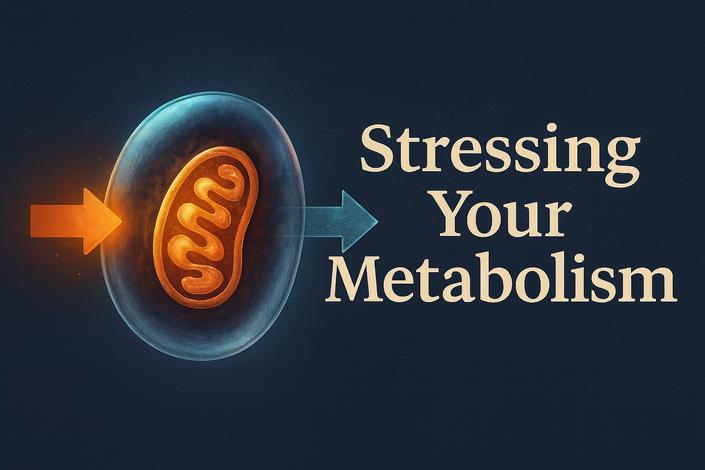 Stressing
Your
Metabolism